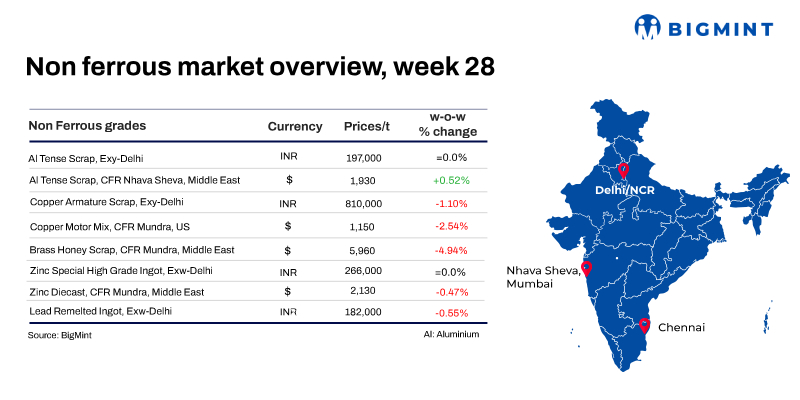 BIGMINT

Non ferrous market overview, week 28

| Non Ferrous grades | Currency | Prices/t | w-o-w % change |
|---|---|---|---|
| Al Tense Scrap, Exy-Delhi | INR | 197,000 | =0.0% |
| Al Tense Scrap, CFR Nhava Sheva, Middle East | $ | 1,930 | +0.52% |
| Copper Armature Scrap, Exy-Delhi | INR | 810,000 | -1.10% |
| Copper Motor Mix, CFR Mundra, US | $ | 1,150 | -2.54% |
| Brass Honey Scrap, CFR Mundra, Middle East | $ | 5,960 | -4.94% |
| Zinc Special High Grade Ingot, Exw-Delhi | INR | 266,000 | =0.0% |
| Zinc Diecast, CFR Mundra, Middle East | $ | 2,130 | -0.47% |
| Lead Remelted Ingot, Exw-Delhi | INR | 182,000 | -0.55% |

Source: BigMint

Al: Aluminium

Delhi/NCR

Nhava Sheva, Mumbai

Chennai